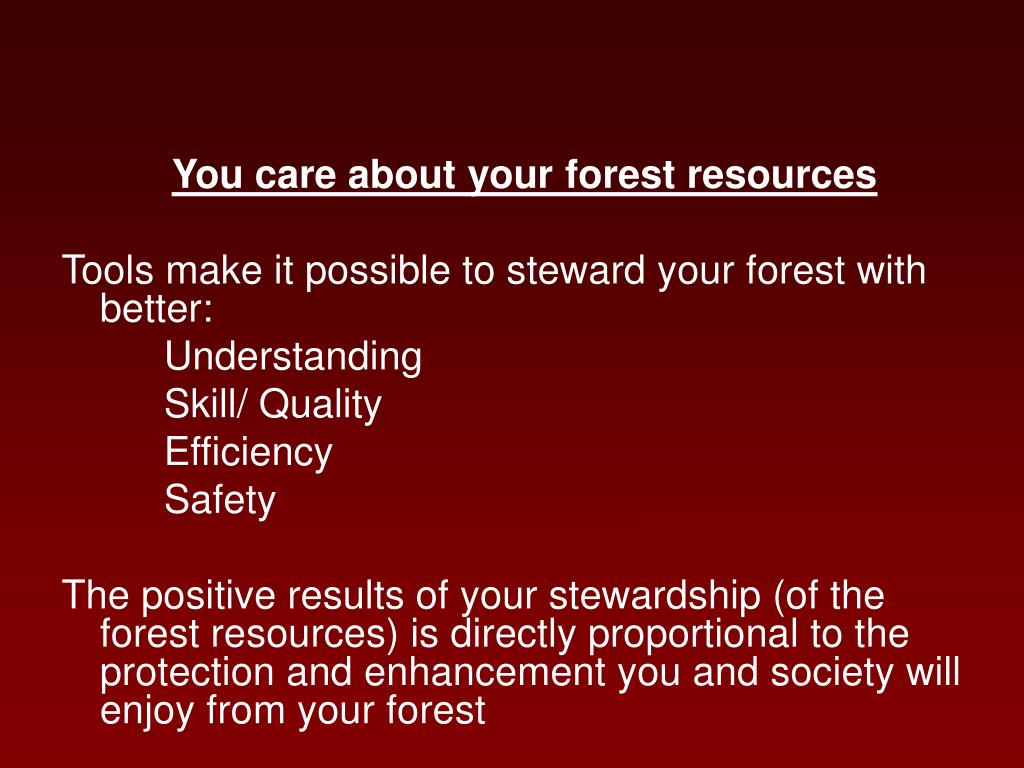 You care about your forest resources

Tools make it possible to steward your forest with better:

Understanding
Skill/ Quality
Efficiency
Safety

The positive results of your stewardship (of the forest resources) is directly proportional to the protection and enhancement you and society will enjoy from your forest